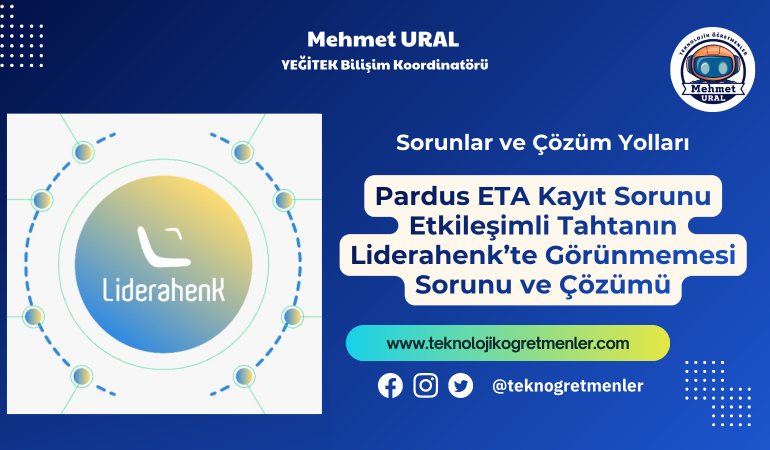 Mehmet URAL
YEĞİTEK Bilişim Koordinatörü

TEKNOLOJİK ÖĞRETMENLER
Mehmet URAL

Liderahenk

Sorunlar ve Çözüm Yolları

Pardus ETA Kayıt Sorunu Etkileşimli Tahtanın Liderahenk'te Görünmemesi Sorunu ve Çözümü

www.teknolojikogretmenler.com

@teknogretmenler